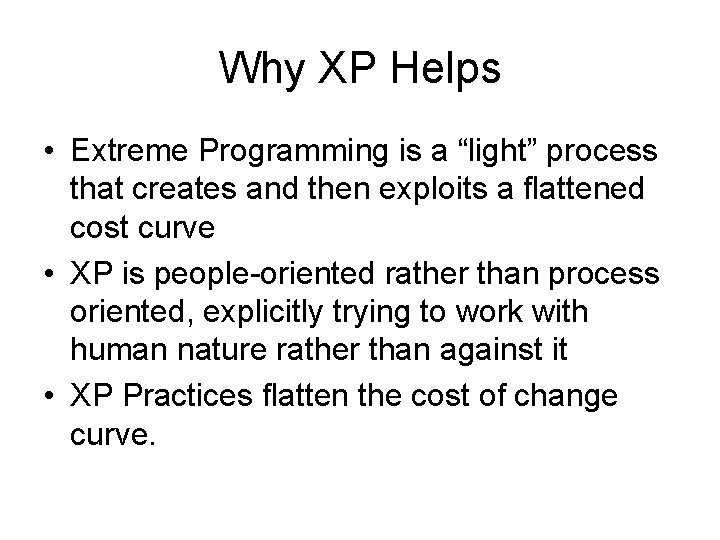 Why XP Helps

• Extreme Programming is a “light” process that creates and then exploits a flattened cost curve

• XP is people-oriented rather than process oriented, explicitly trying to work with human nature rather than against it

• XP Practices flatten the cost of change curve.